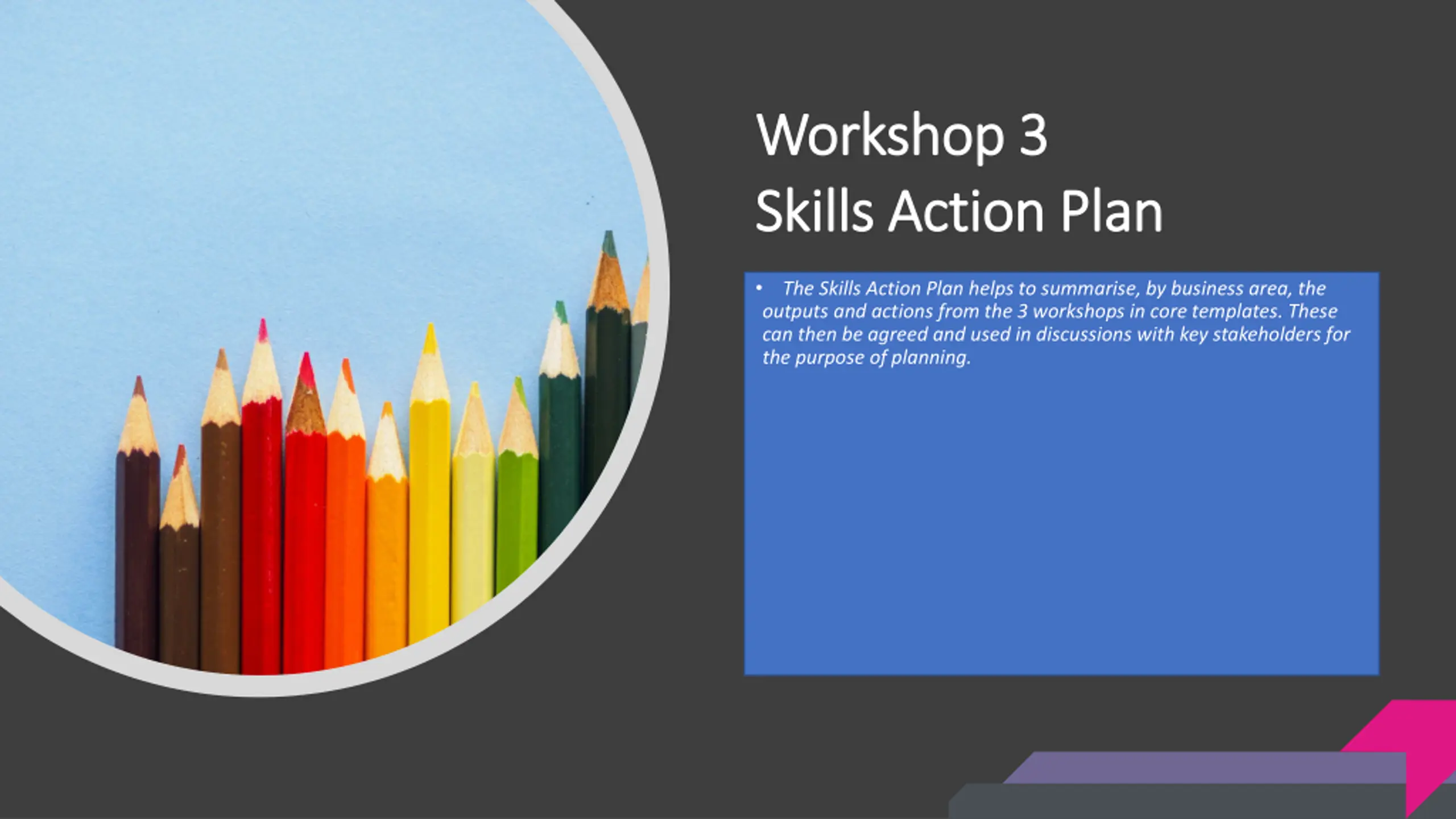 Workshop 3
Skills Action Plan

• The Skills Action Plan helps to summarise, by business area, the outputs and actions from the 3 workshops in core templates. These can then be agreed and used in discussions with key stakeholders for the purpose of planning.